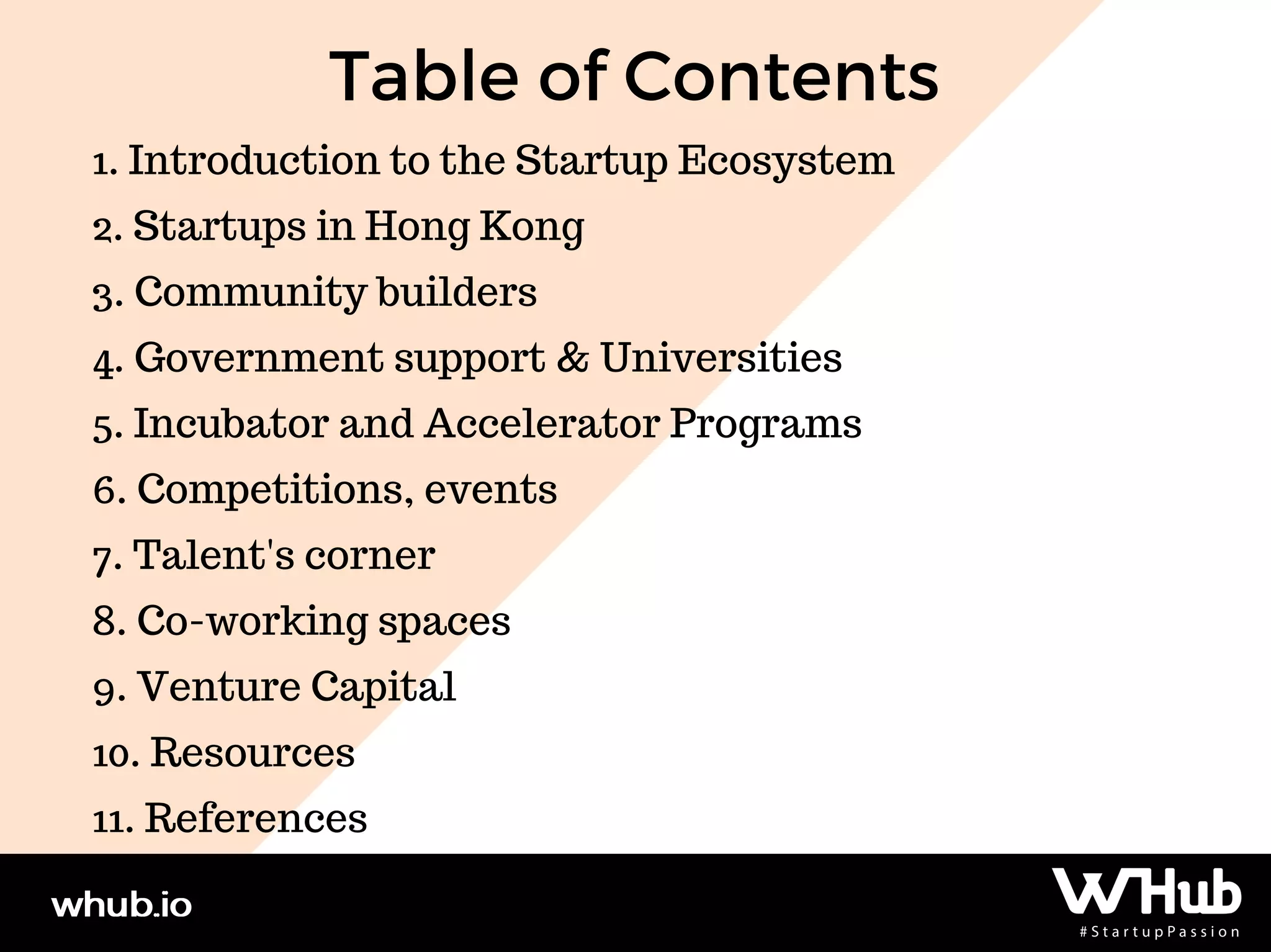 Table of Contents

1. Introduction to the Startup Ecosystem
2. Startups in Hong Kong
3. Community builders
4. Government support & Universities
5. Incubator and Accelerator Programs
6. Competitions, events
7. Talent's corner
8. Co-working spaces
9. Venture Capital
10. Resources
11. References

whub.io

WHub
#StartupPassion